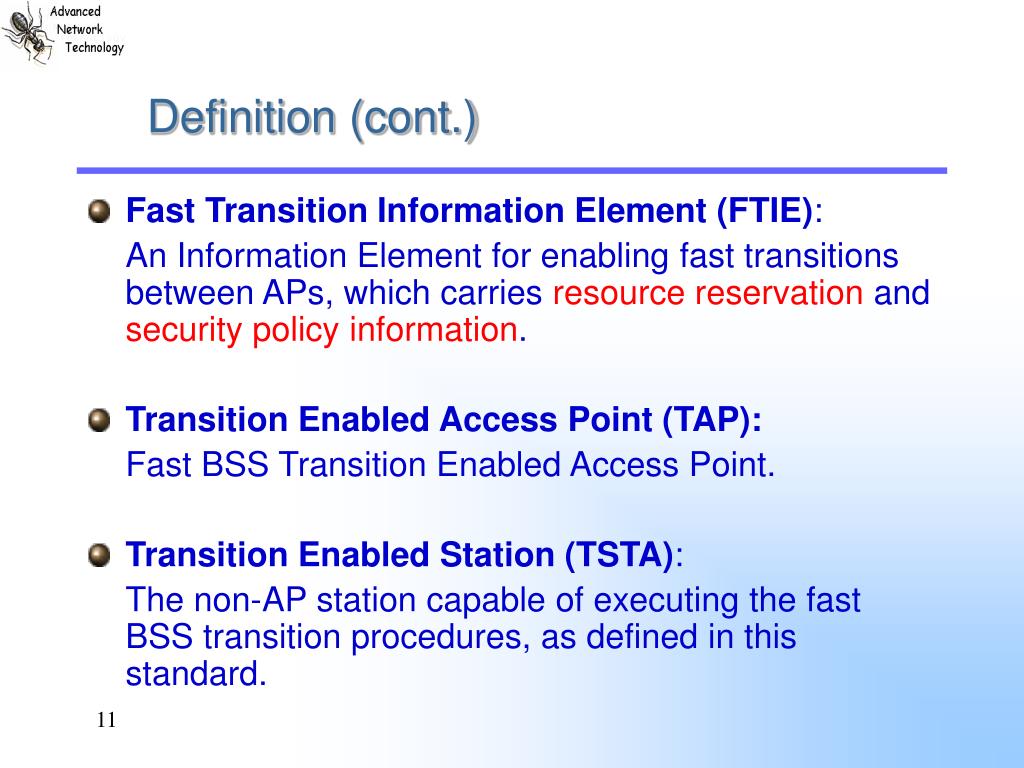 Advanced Network Technology

Definition (cont.)

Fast Transition Information Element (FTIE):
An Information Element for enabling fast transitions between APs, which carries resource reservation and security policy information.

Transition Enabled Access Point (TAP):
Fast BSS Transition Enabled Access Point.

Transition Enabled Station (TSTA):
The non-AP station capable of executing the fast BSS transition procedures, as defined in this standard.

11